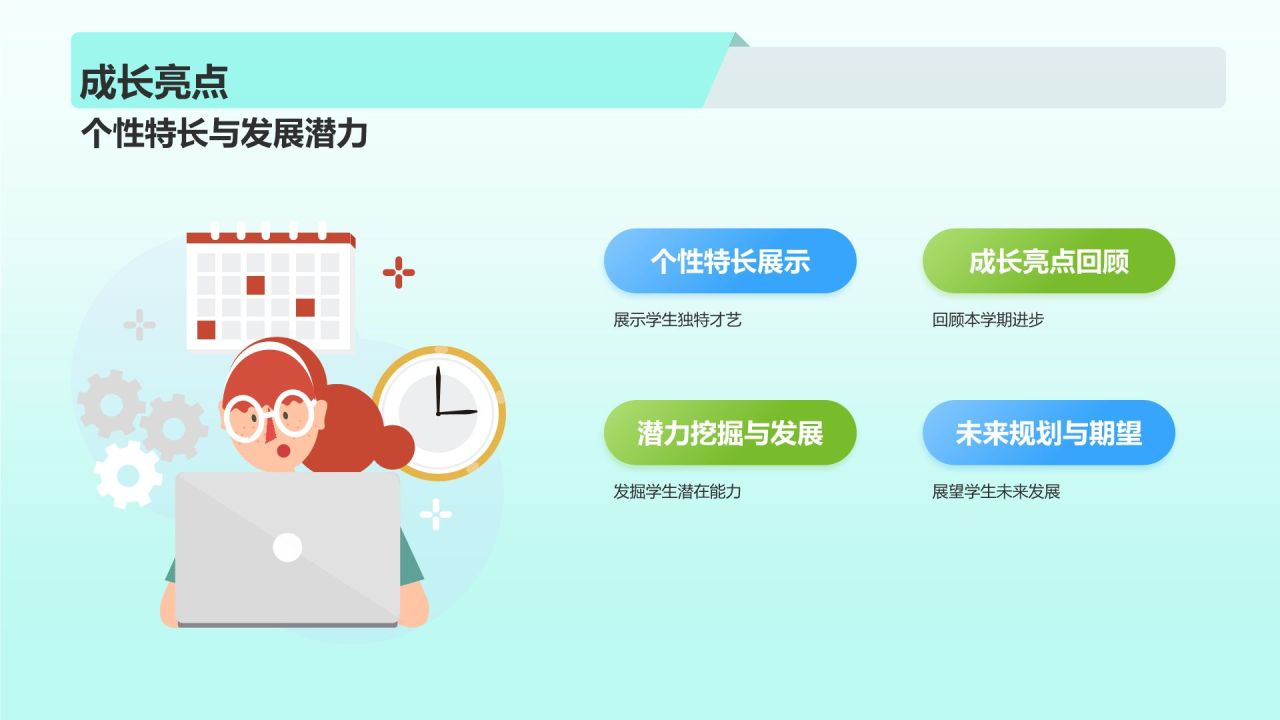 成长亮点

个性特长与发展潜力

个性特长展示

展示学生独特才艺

成长亮点回顾

回顾本学期进步

潜力挖掘与发展

发掘学生潜在能力

未来规划与期望

展望学生未来发展